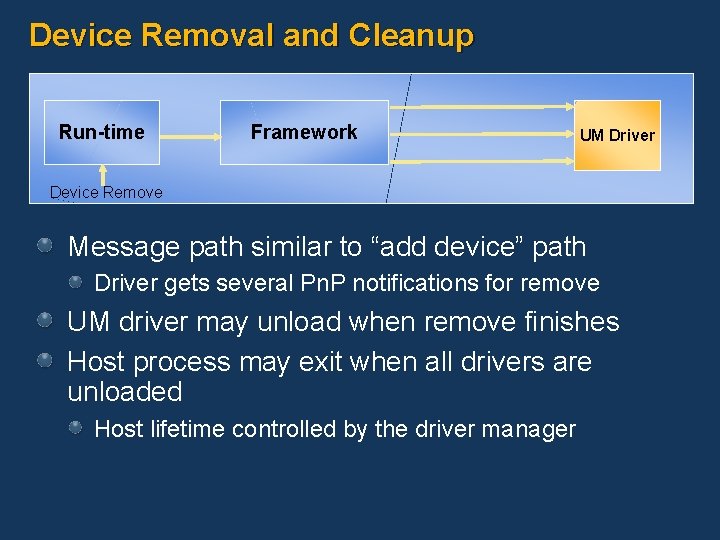 Device Removal and Cleanup

Run-time

Framework

UM Driver

Device Remove

Message path similar to “add device” path

Driver gets several PnP notifications for remove

UM driver may unload when remove finishes

Host process may exit when all drivers are unloaded

Host lifetime controlled by the driver manager